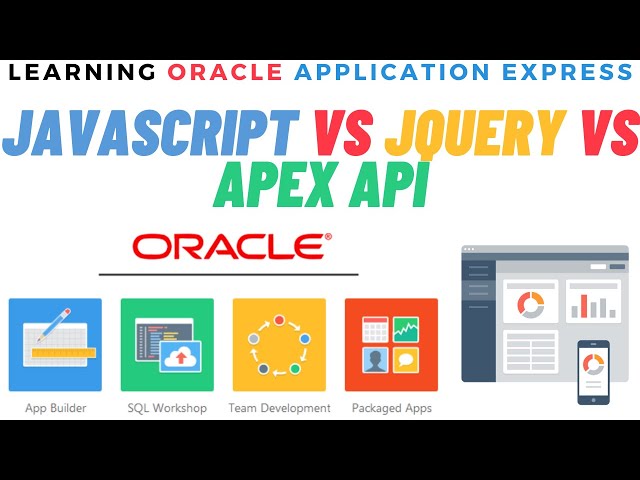 LEARNING ORACLE APPLICATION EXPRESS

JAVASCRIPT VS JQUERY VS APEX API

ORACLE®

App Builder

SQL Workshop

Team Development

Packaged Apps